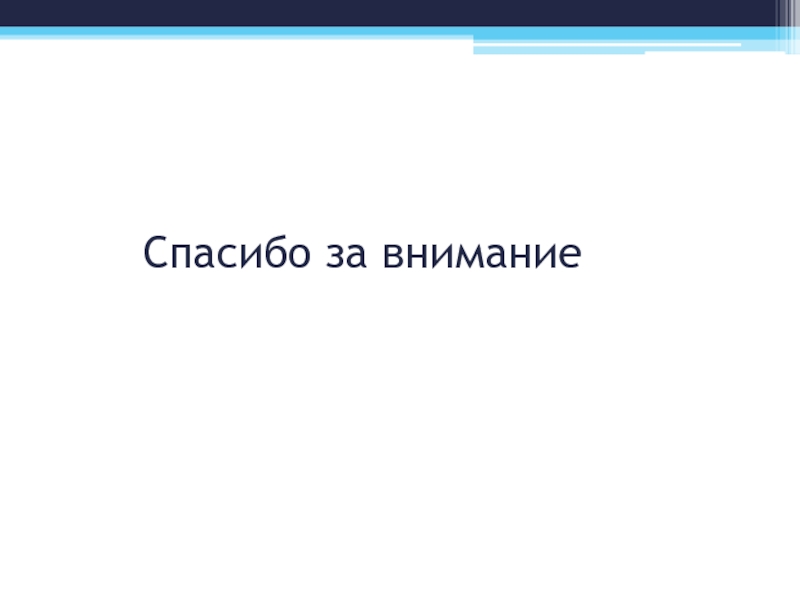 Спасибо за внимание